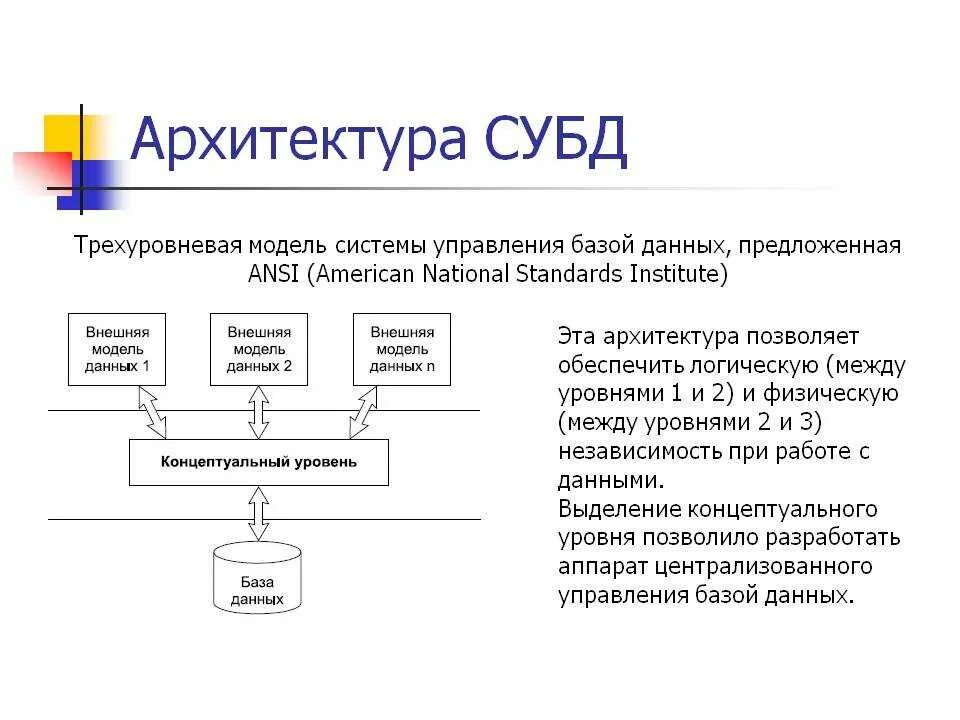 Архитектура СУБД

Трехуровневая модель системы управления базой данных, предложенная ANSI (American National Standards Institute)

Внешняя модель данных 1

Внешняя модель данных 2

Внешняя модель данных n

Концептуальный уровень

База данных

Эта архитектура позволяет обеспечить логическую (между уровнями 1 и 2) и физическую (между уровнями 2 и 3) независимость при работе с данными.
Выделение концептуального уровня позволило разработать аппарат централизованного управления базой данных.